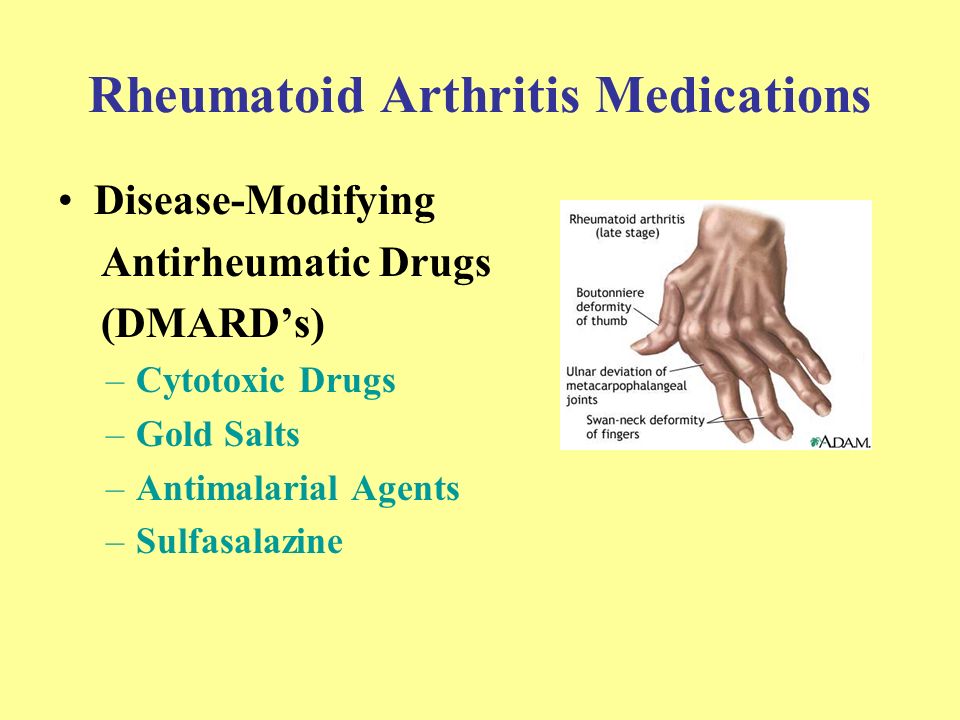 Rheumatoid Arthritis Medications

• Disease-Modifying Antirheumatic Drugs (DMARD's)
– Cytotoxic Drugs
– Gold Salts
– Antimalarial Agents
– Sulfasalazine

Rheumatoid arthritis (late stage)

Boutonniere deformity of thumb

Ulnar deviation of metacarpophalangeal joints

Swan-neck deformity of fingers

A.D.A.M.